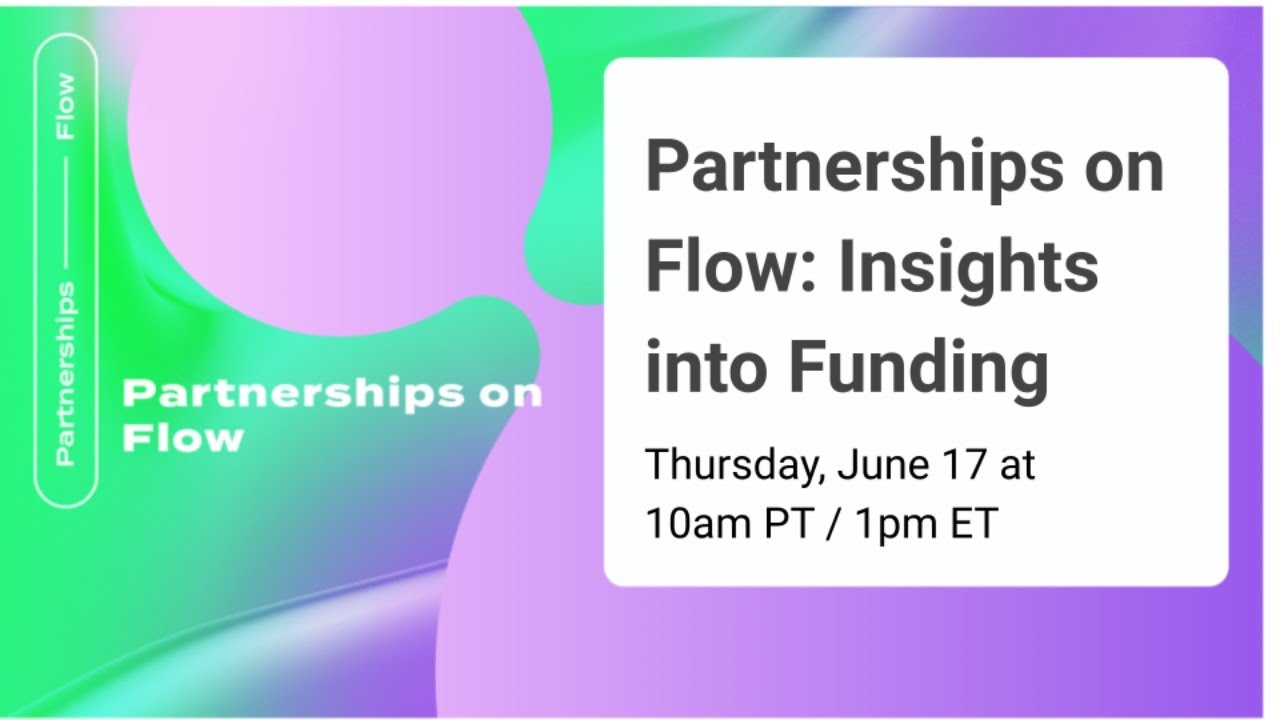 Partnerships —— Flow

Partnerships on Flow

Partnerships on Flow: Insights into Funding

Thursday, June 17 at 10am PT / 1pm ET